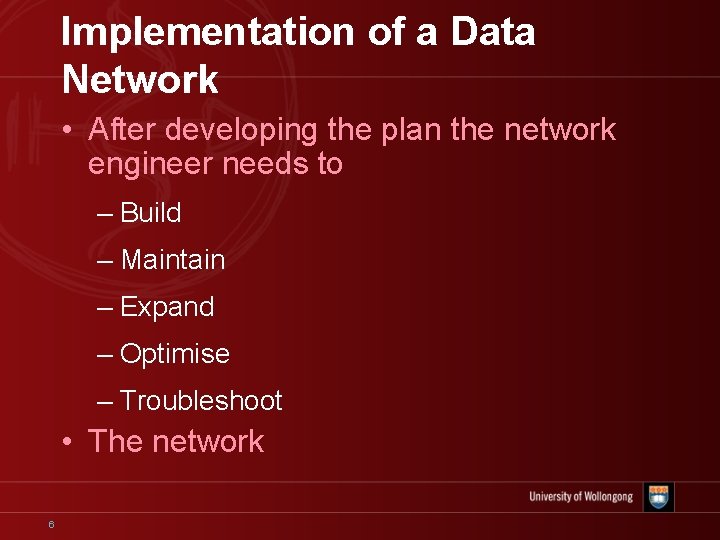 Implementation of a Data Network

• After developing the plan the network engineer needs to

– Build

– Maintain

– Expand

– Optimise

– Troubleshoot

• The network

University of Wollongong

6